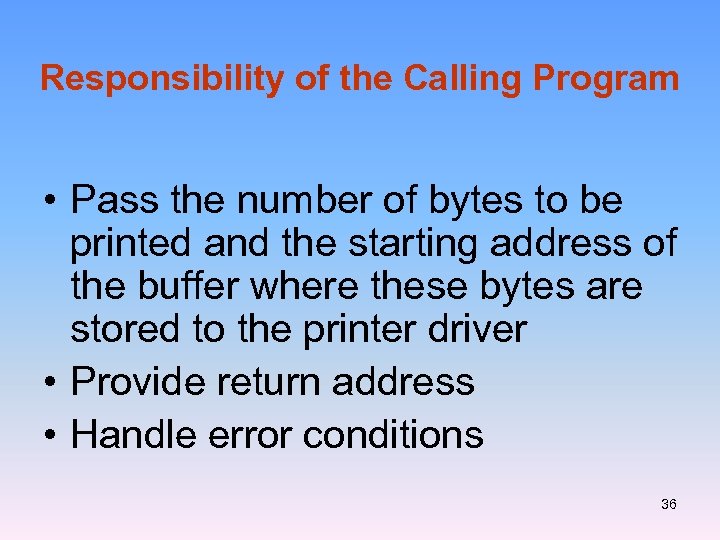 Responsibility of the Calling Program

• Pass the number of bytes to be printed and the starting address of the buffer where these bytes are stored to the printer driver
• Provide return address
• Handle error conditions

36